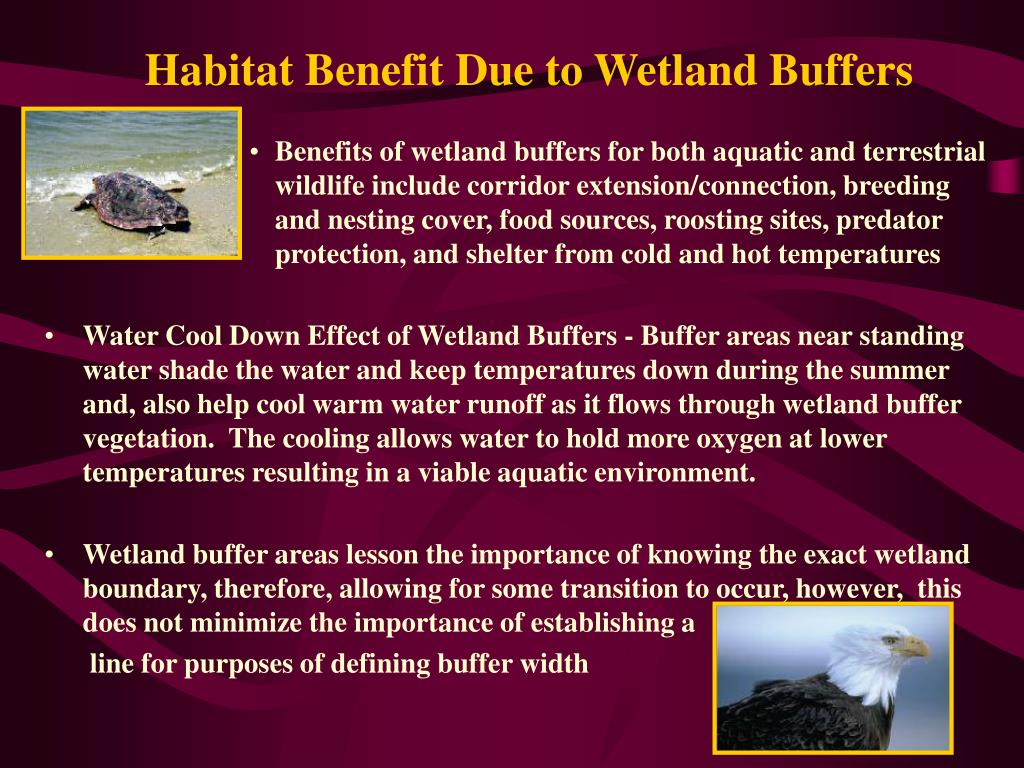 Habitat Benefit Due to Wetland Buffers

• Benefits of wetland buffers for both aquatic and terrestrial wildlife include corridor extension/connection, breeding and nesting cover, food sources, roosting sites, predator protection, and shelter from cold and hot temperatures

• Water Cool Down Effect of Wetland Buffers - Buffer areas near standing water shade the water and keep temperatures down during the summer and, also help cool warm water runoff as it flows through wetland buffer vegetation. The cooling allows water to hold more oxygen at lower temperatures resulting in a viable aquatic environment.

• Wetland buffer areas lesson the importance of knowing the exact wetland boundary, therefore, allowing for some transition to occur, however, this does not minimize the importance of establishing a line for purposes of defining buffer width